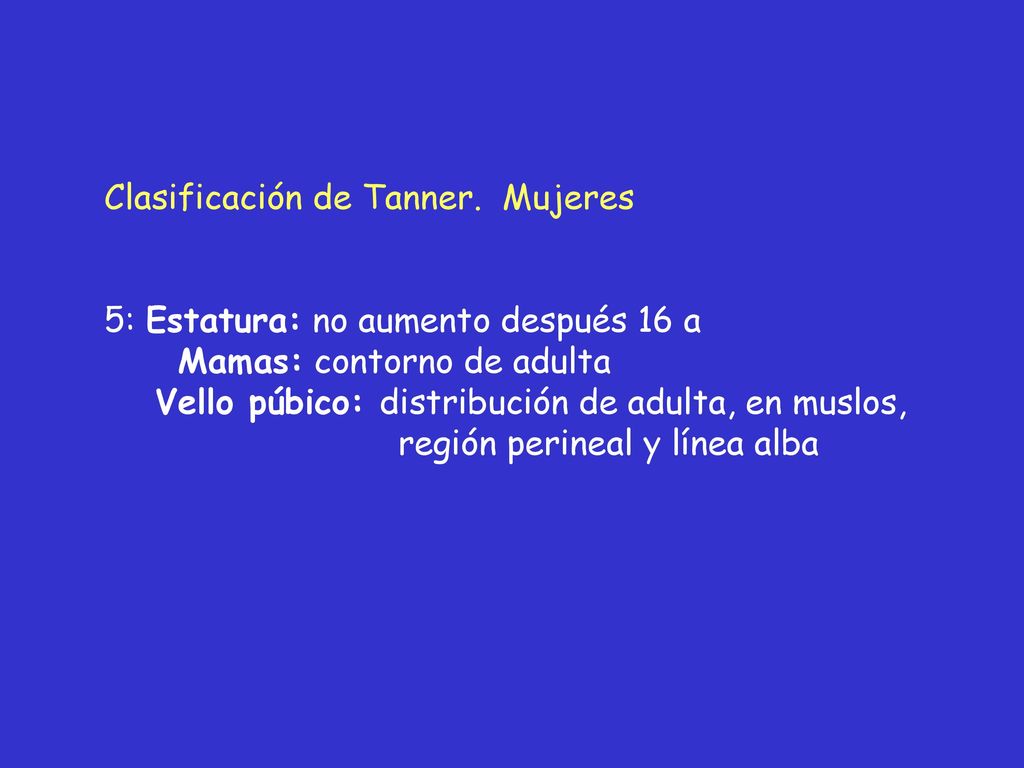 Clasificación de Tanner. Mujeres

5: Estatura: no aumento después 16 a
Mamas: contorno de adulta
Vello púbico: distribución de adulta, en muslos, región perineal y línea alba